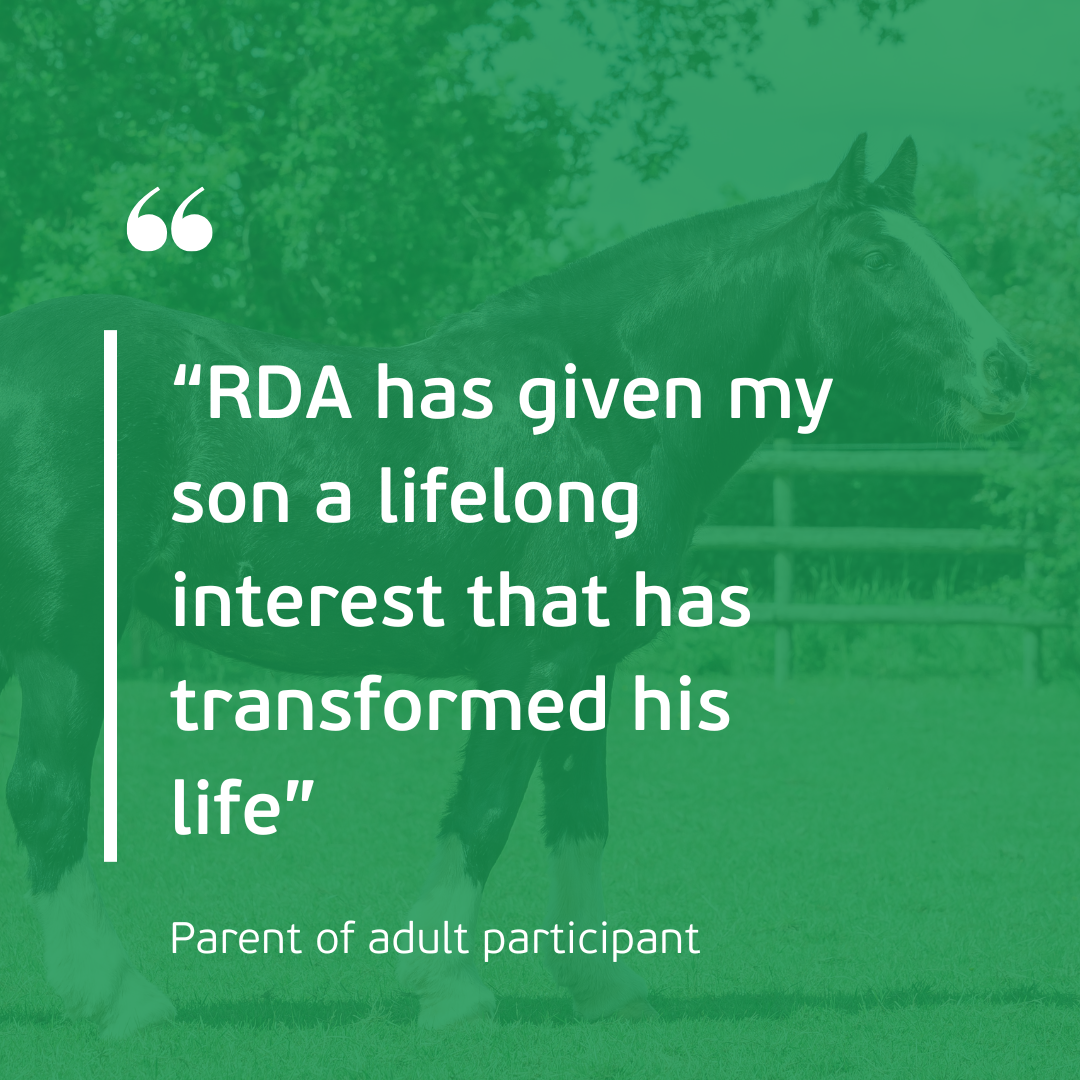 “

“RDA has given my son a lifelong interest that has transformed his life”

Parent of adult participant